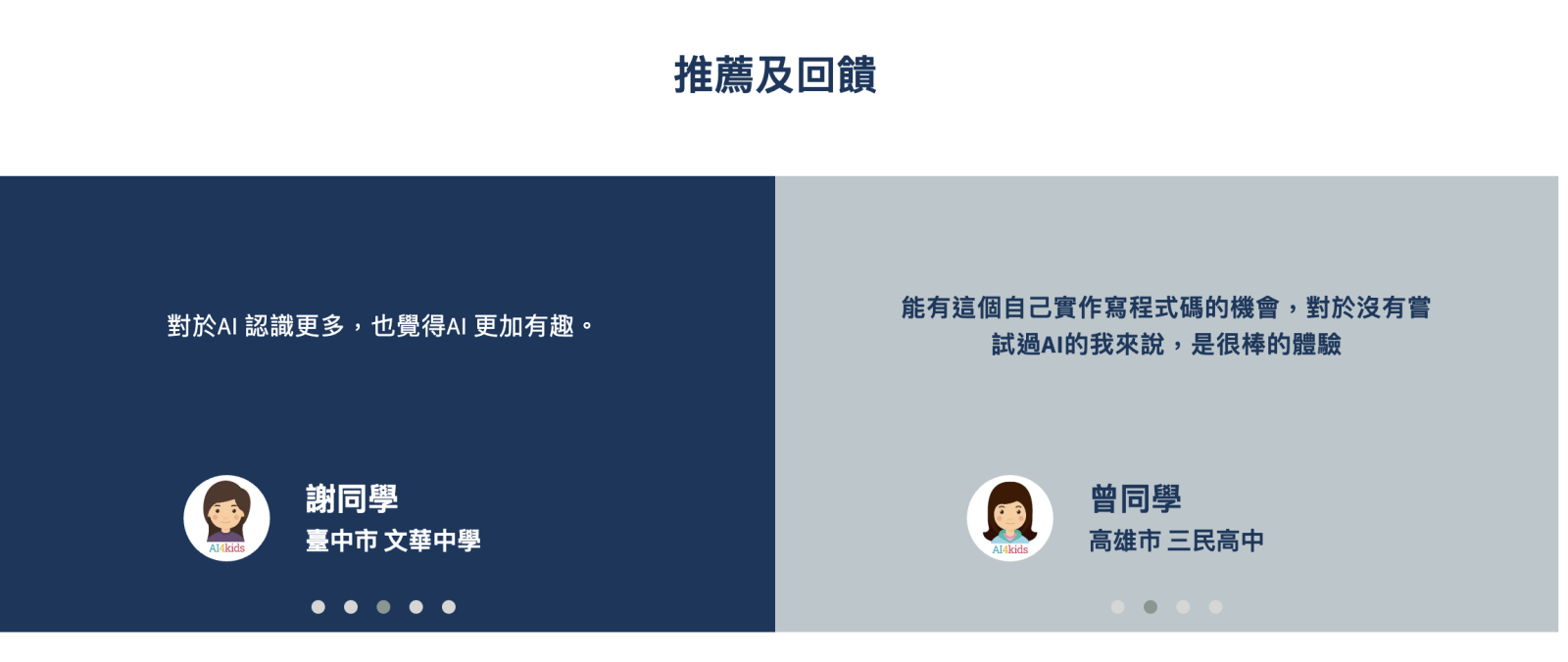 推薦及回饋

對於AI 認識更多，也覺得AI 更加有趣。

AI4kids

謝同學
臺中市 文華中學

能有這個自己實作寫程式碼的機會，對於沒有嘗試過AI的我來說，是很棒的體驗

AI4kids

曾同學
高雄市 三民高中